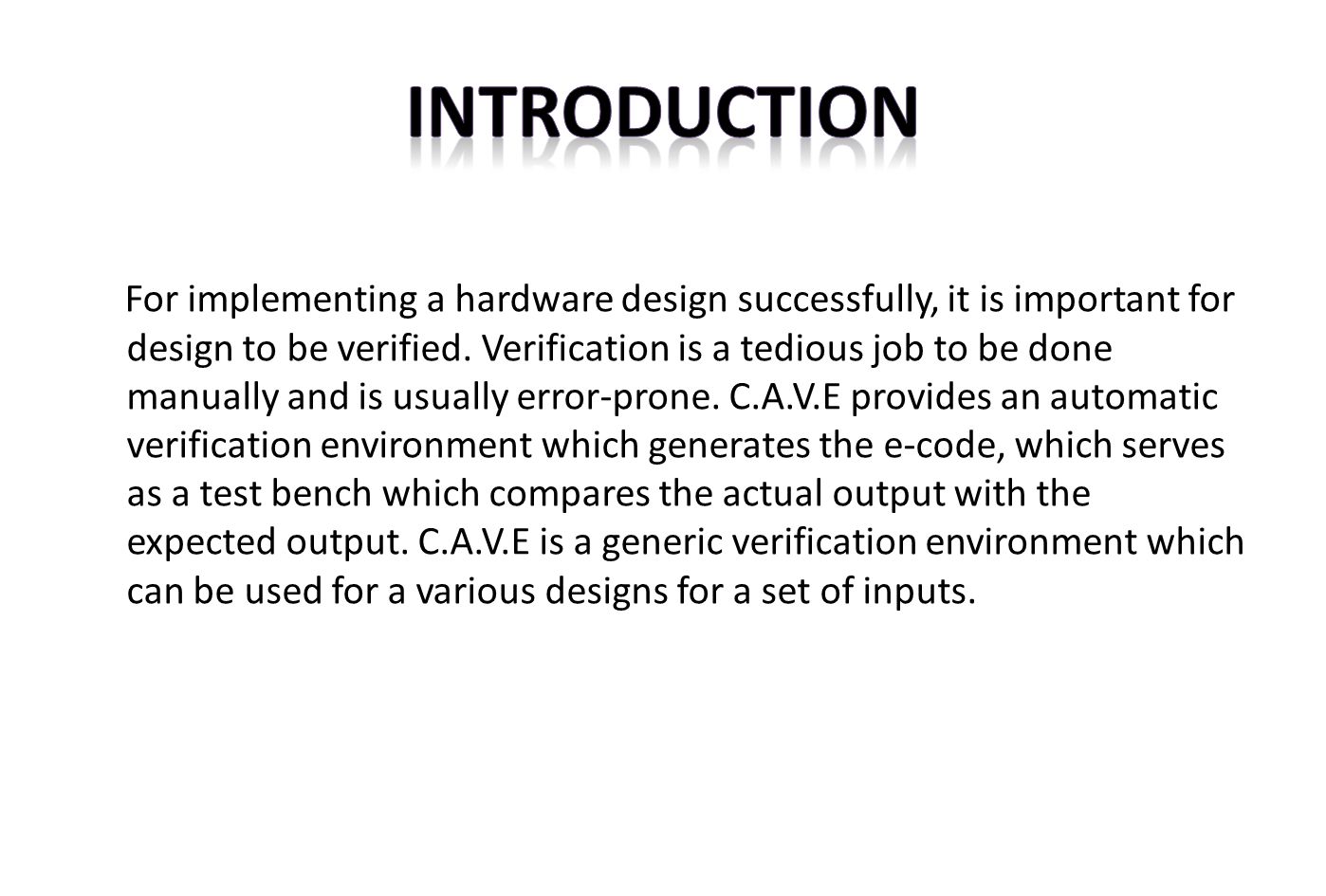 INTRODUCTION

For implementing a hardware design successfully, it is important for design to be verified. Verification is a tedious job to be done manually and is usually error-prone. C.A.V.E provides an automatic verification environment which generates the e-code, which serves as a test bench which compares the actual output with the expected output. C.A.V.E is a generic verification environment which can be used for a various designs for a set of inputs.